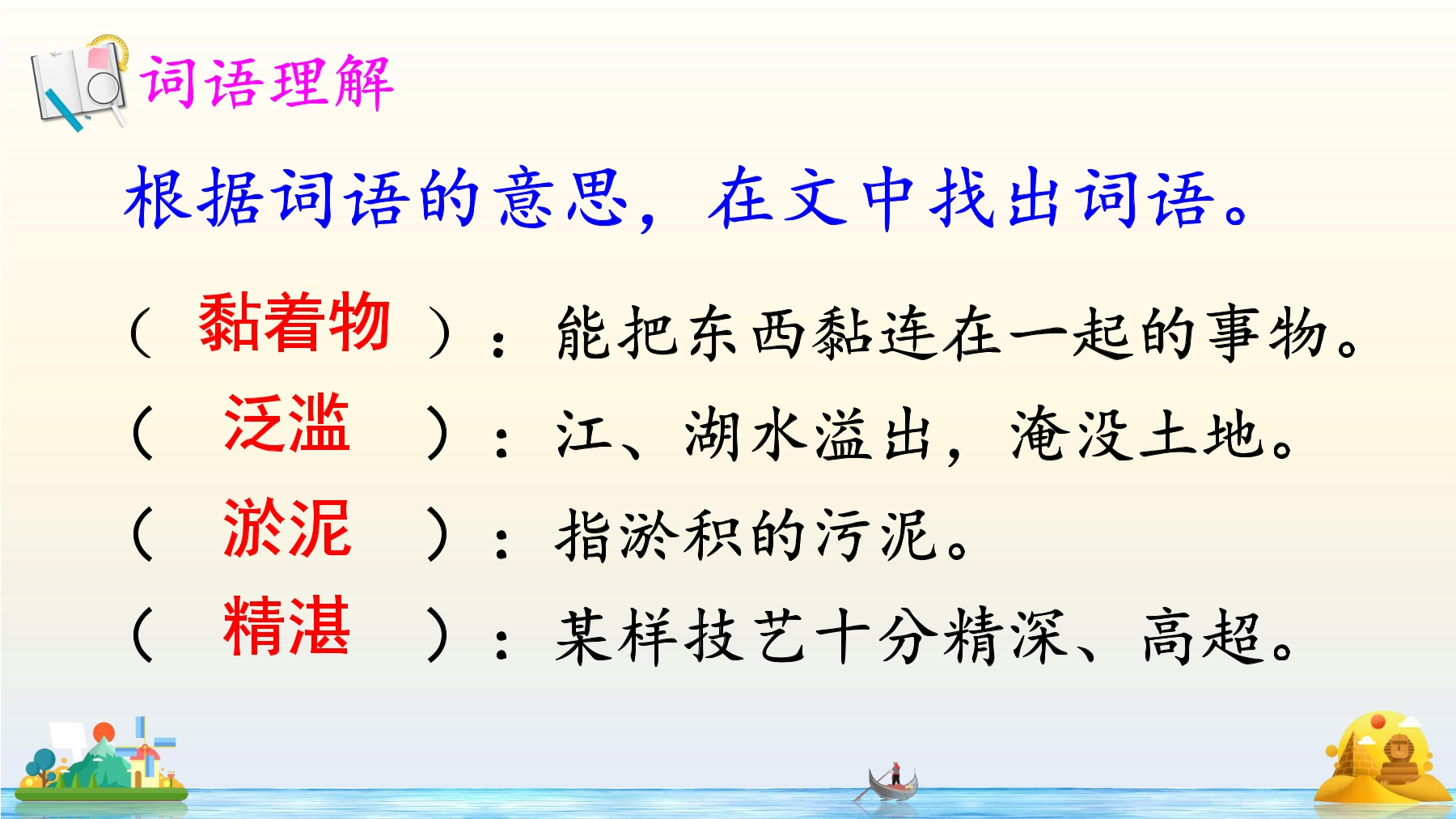 词语理解

根据词语的意思，在文中找出词语。

（黏着物）：能把东西黏连在一起的事物。

（泛滥）：江、湖水溢出，淹没土地。

（淤泥）：指淤积的污泥。

（精湛）：某样技艺十分精深、高超。